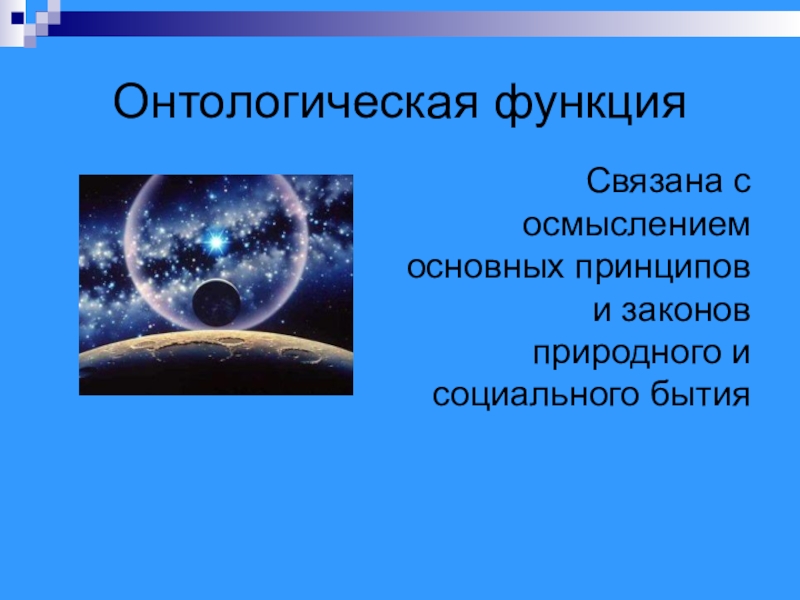 Онтологическая функция

Связана с осмыслением основных принципов и законов природного и социального бытия